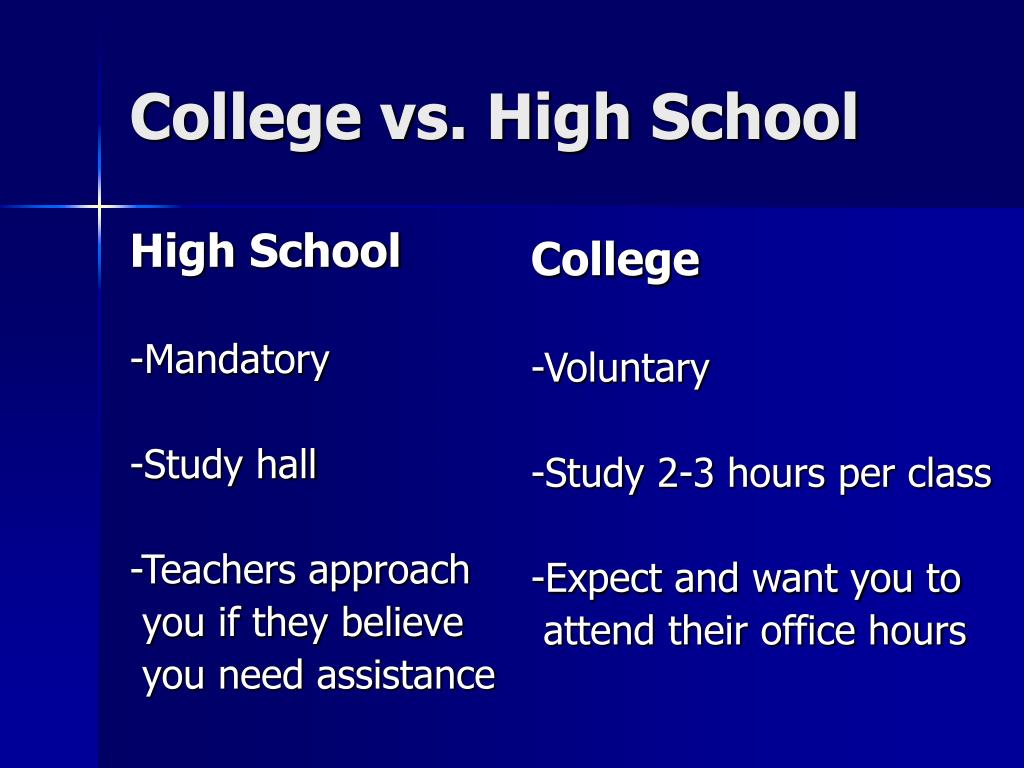 College vs. High School

High School

-Mandatory

-Study hall

-Teachers approach you if they believe you need assistance

College

-Voluntary

-Study 2-3 hours per class

-Expect and want you to attend their office hours